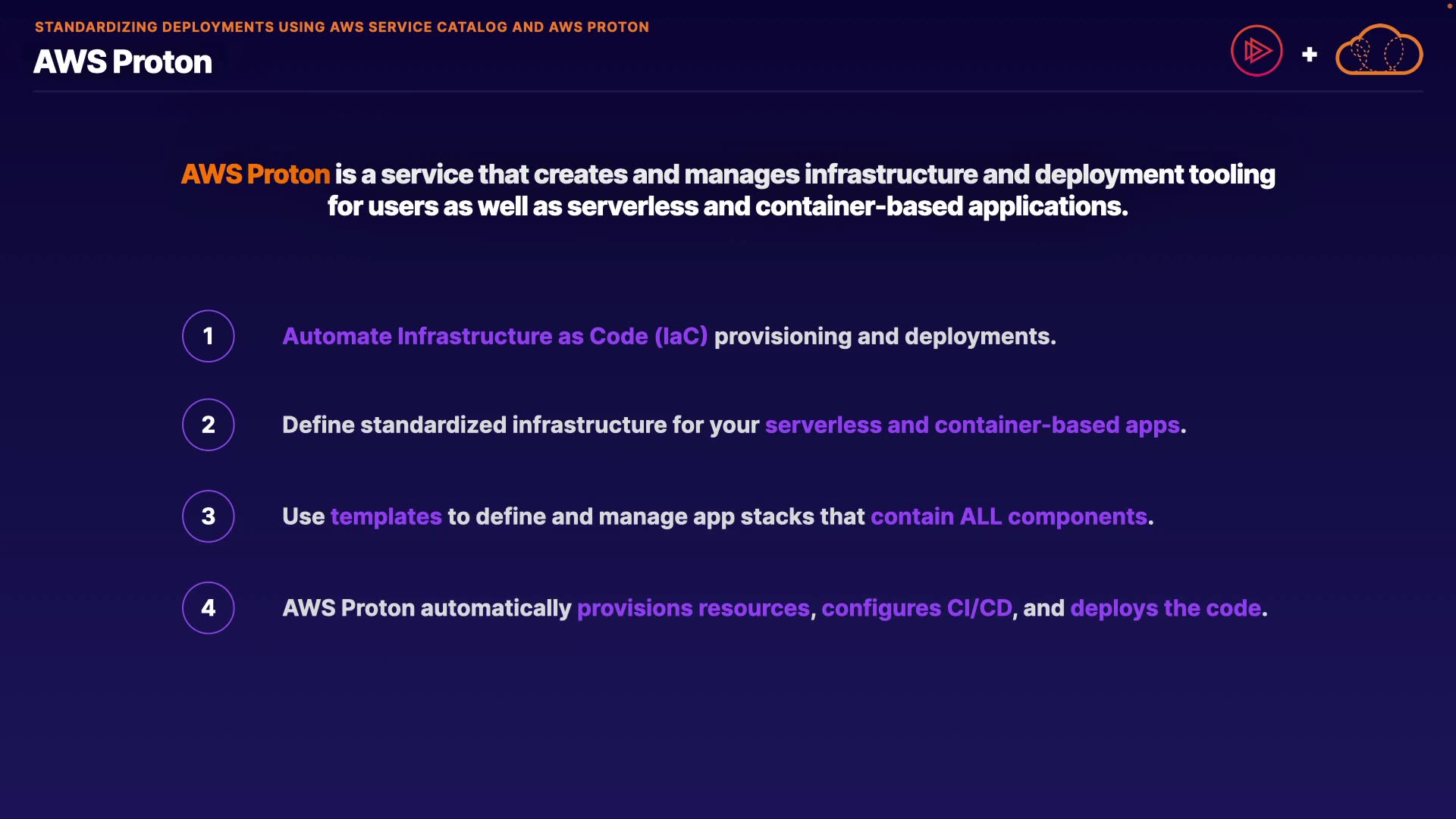 STANDARDIZING DEPLOYMENTS USING AWS SERVICE CATALOG AND AWS PROTON

AWS Proton

+

AWS Proton is a service that creates and manages infrastructure and deployment tooling for users as well as serverless and container-based applications.

1

Automate Infrastructure as Code (IaC) provisioning and deployments.

2

Define standardized infrastructure for your serverless and container-based apps.

3

Use templates to define and manage app stacks that contain ALL components.

4

AWS Proton automatically provisions resources, configures CI/CD, and deploys the code.